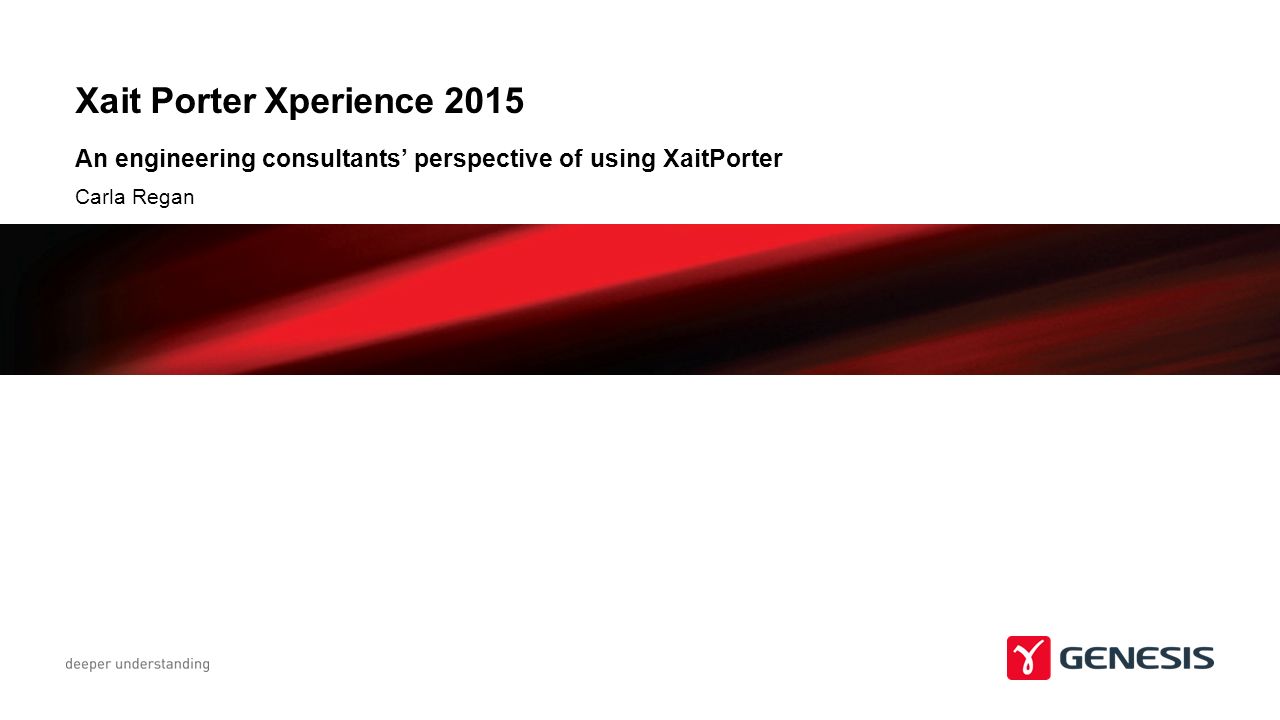 Xait Porter Xperience 2015

An engineering consultants’ perspective of using XaitPorter

Carla Regan

deeper understanding

GENESIS